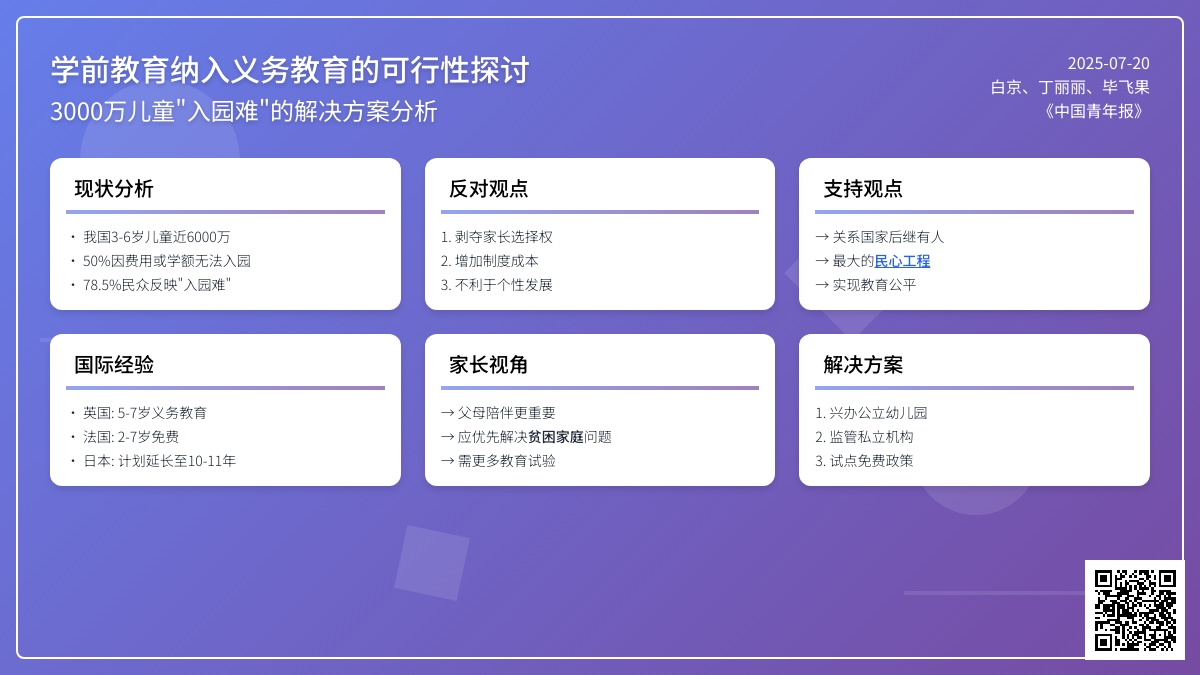 学前教育纳入义务教育的可行性探讨
3000万儿童"入园难"的解决方案分析

2025-07-20
白京、丁丽丽、毕飞果
《中国青年报》

现状分析
• 我国3-6岁儿童近6000万
• 50%因费用或学额无法入园
• 78.5%民众反映"入园难"

反对观点
1. 剥夺家长选择权
2. 增加制度成本
3. 不利于个性发展

支持观点
→ 关系国家后继有人
→ 最大的民心工程
→ 实现教育公平

国际经验
• 英国: 5-7岁义务教育
• 法国: 2-7岁免费
• 日本: 计划延长至10-11年

家长视角
→ 父母陪伴更重要
→ 应优先解决贫困家庭问题
→ 需更多教育试验

解决方案
1. 兴办公立幼儿园
2. 监管私立机构
3. 试点免费政策